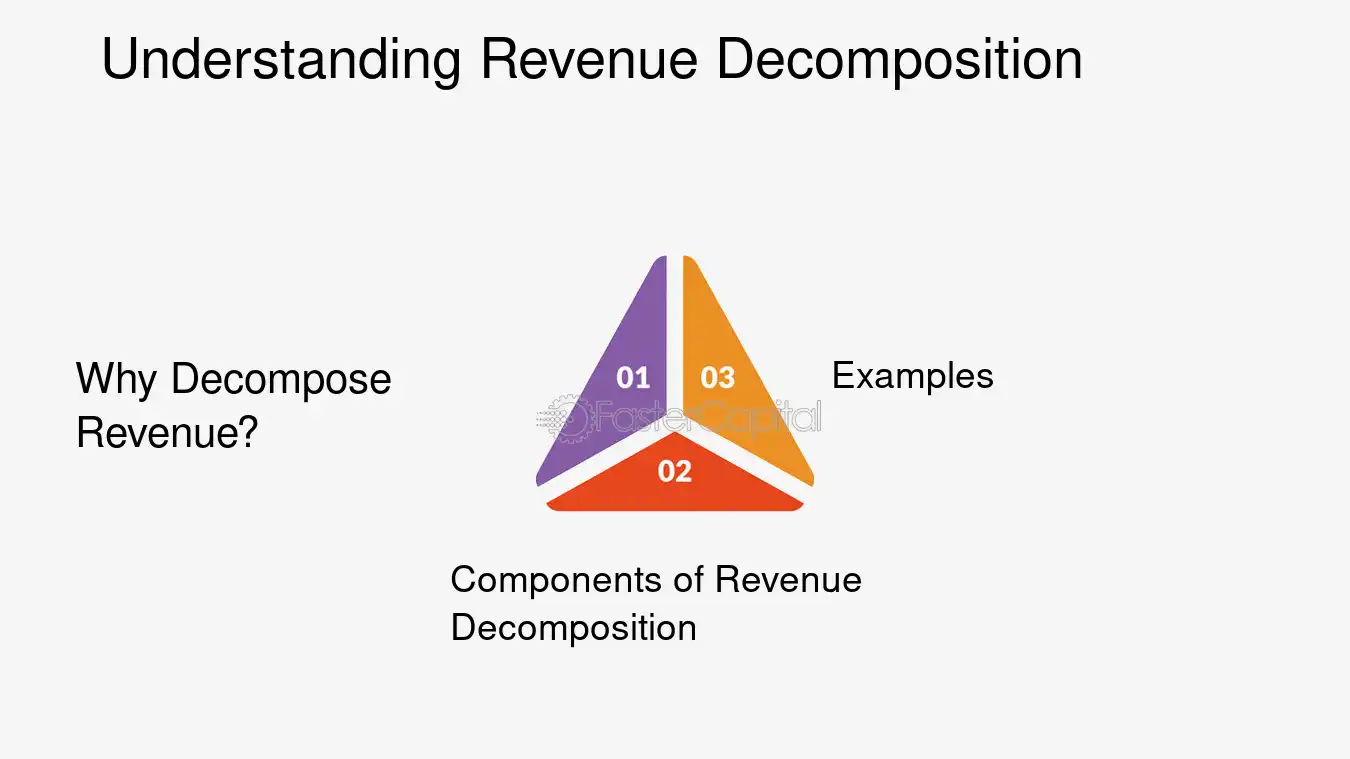 Understanding Revenue Decomposition

Why Decompose Revenue?

01

03

Examples

02

Components of Revenue Decomposition

FasterCapital